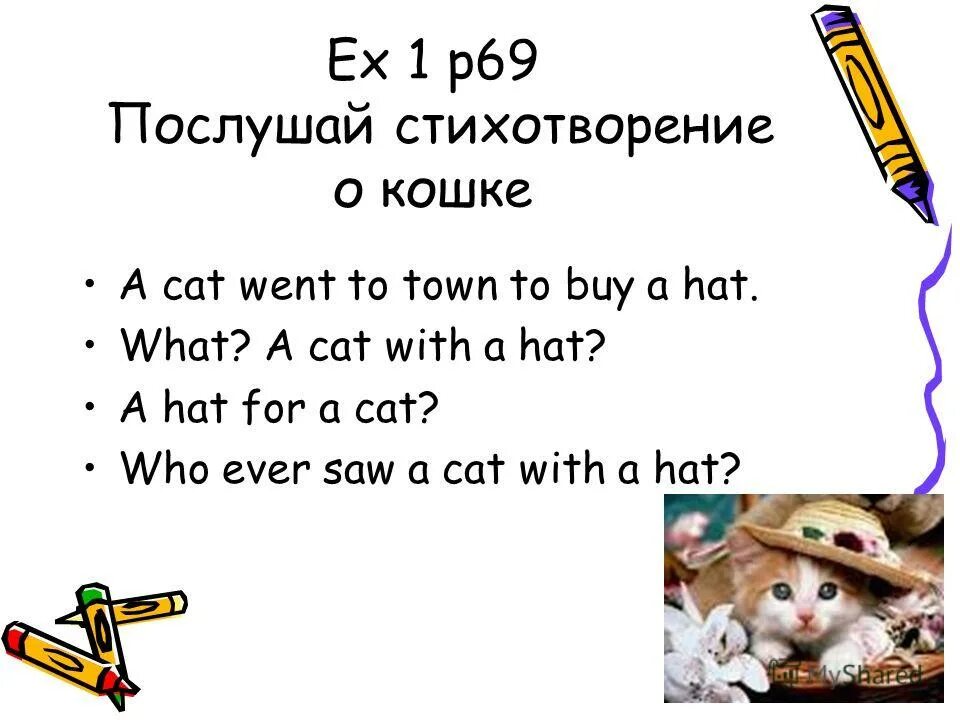 Ex 1 p69
Послушай стихотворение о кошке

• A cat went to town to buy a hat.
• What? A cat with a hat?
• A hat for a cat?
• Who ever saw a cat with a hat?

MyShared